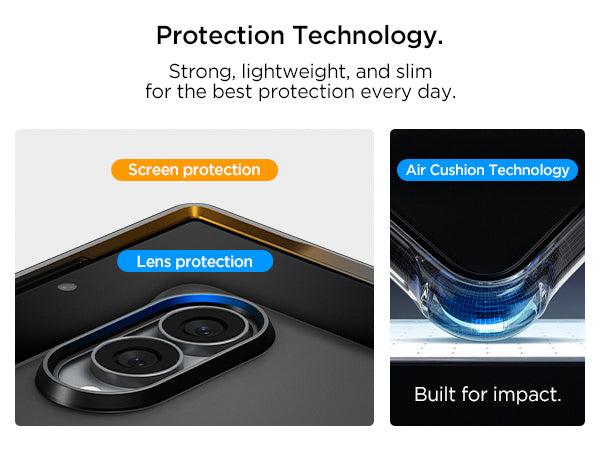 Protection Technology.

Strong, lightweight, and slim for the best protection every day.

Screen protection

Lens protection

Air Cushion Technology

Built for impact.